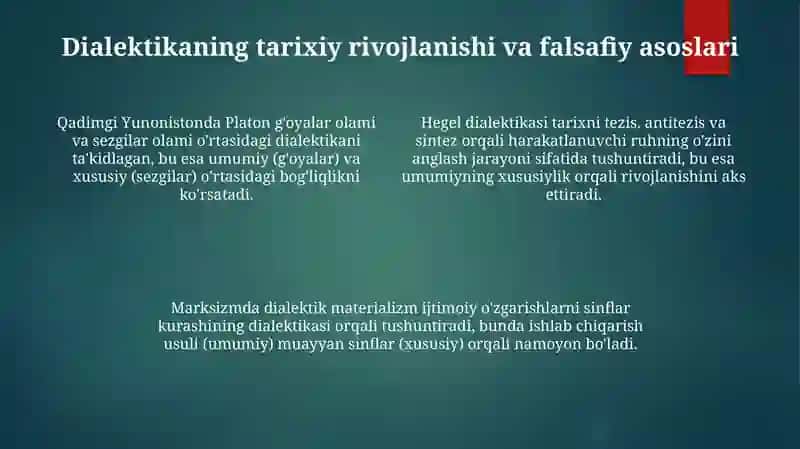 Dialektikaning tarixiy rivojlanishi va falsafiy asoslari

Qadimgi Yunonistonda Platon g'oyalar olami va sezgilar olami o'rtasidagi dialektikani ta'kidlagan, bu esa umumiy (g'oyalar) va xususiy (sezgilar) o'rtasidagi bog'liqlikni ko'rsatadi.

Hegel dialektikasi tarixni tezis, antitezis va sintez orqali harakatlanuvchi ruhning o'zini anglash jarayoni sifatida tushuntiradi, bu esa umumiyning xususiylik orqali rivojlanishini aks ettiradi.

Marksizmda dialektik materializm ijtimoiy o'zgarishlarni sinflar kurashining dialektikasi orqali tushuntiradi, bunda ishlab chiqarish usuli (umumiy) muayyan sinflar (xususiy) orqali namoyon bo'ladi.